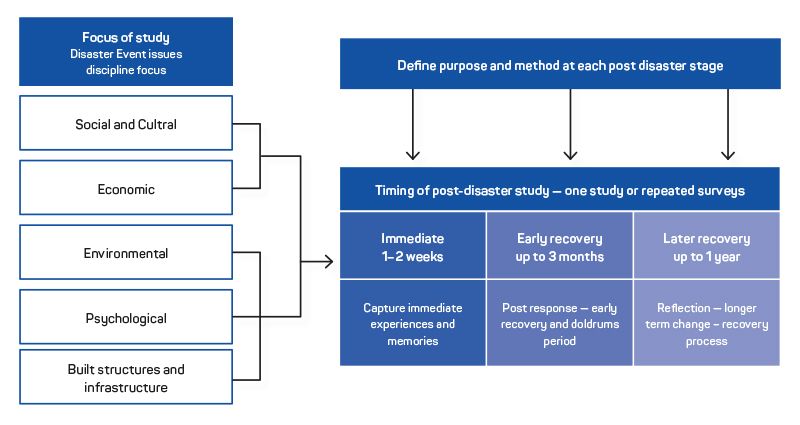 Focus of study
Disaster Event issues
discipline focus

Social and Cultral

Economic

Environmental

Psychological

Built structures and infrastructure

Define purpose and method at each post disaster stage

Timing of post-disaster study — one study or repeated surveys

| Immediate 1–2 weeks | Early recovery up to 3 months | Later recovery up to 1 year |
|---|---|---|
| Capture immediate experiences and memories | Post response — early recovery and doldrums period | Reflection — longer term change – recovery process |